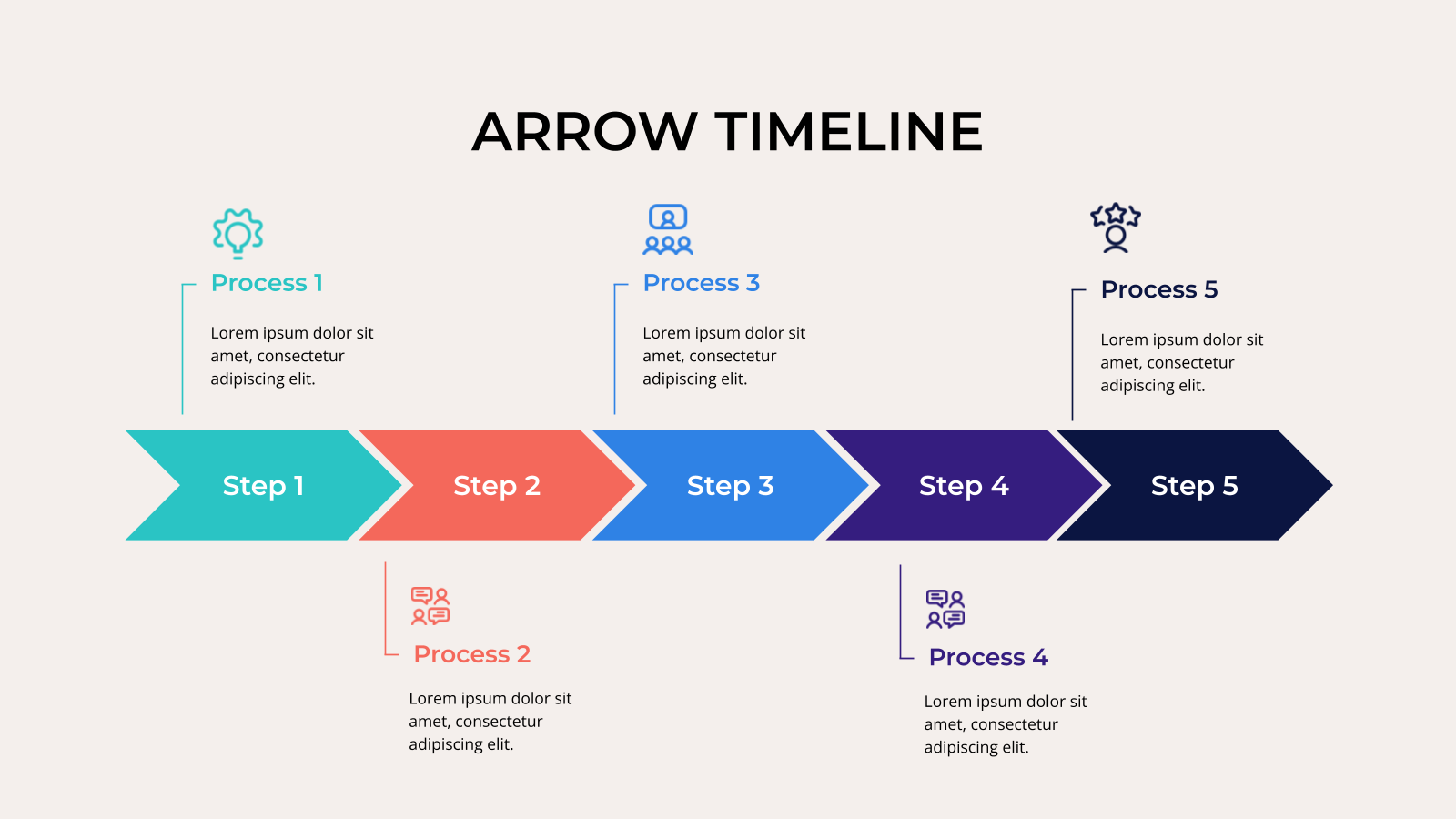 ARROW TIMELINE

Process 1

Lorem ipsum dolor sit amet, consectetur adipiscing elit.

Process 3

Lorem ipsum dolor sit amet, consectetur adipiscing elit.

Process 5

Lorem ipsum dolor sit amet, consectetur adipiscing elit.

Step 1

Step 2

Step 3

Step 4

Step 5

Process 2

Lorem ipsum dolor sit amet, consectetur adipiscing elit.

Process 4

Lorem ipsum dolor sit amet, consectetur adipiscing elit.